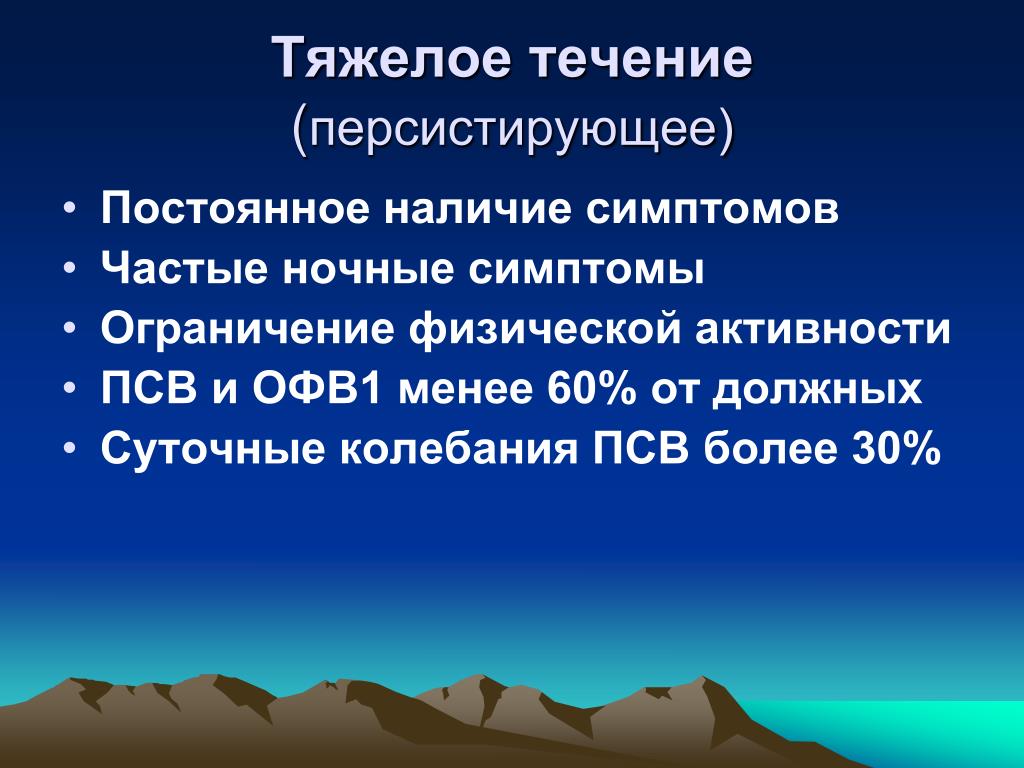 Тяжелое течение
(персистирующее)

• Постоянное наличие симптомов
• Частые ночные симптомы
• Ограничение физической активности
• ПСВ и ОФВ1 менее 60% от должных
• Суточные колебания ПСВ более 30%